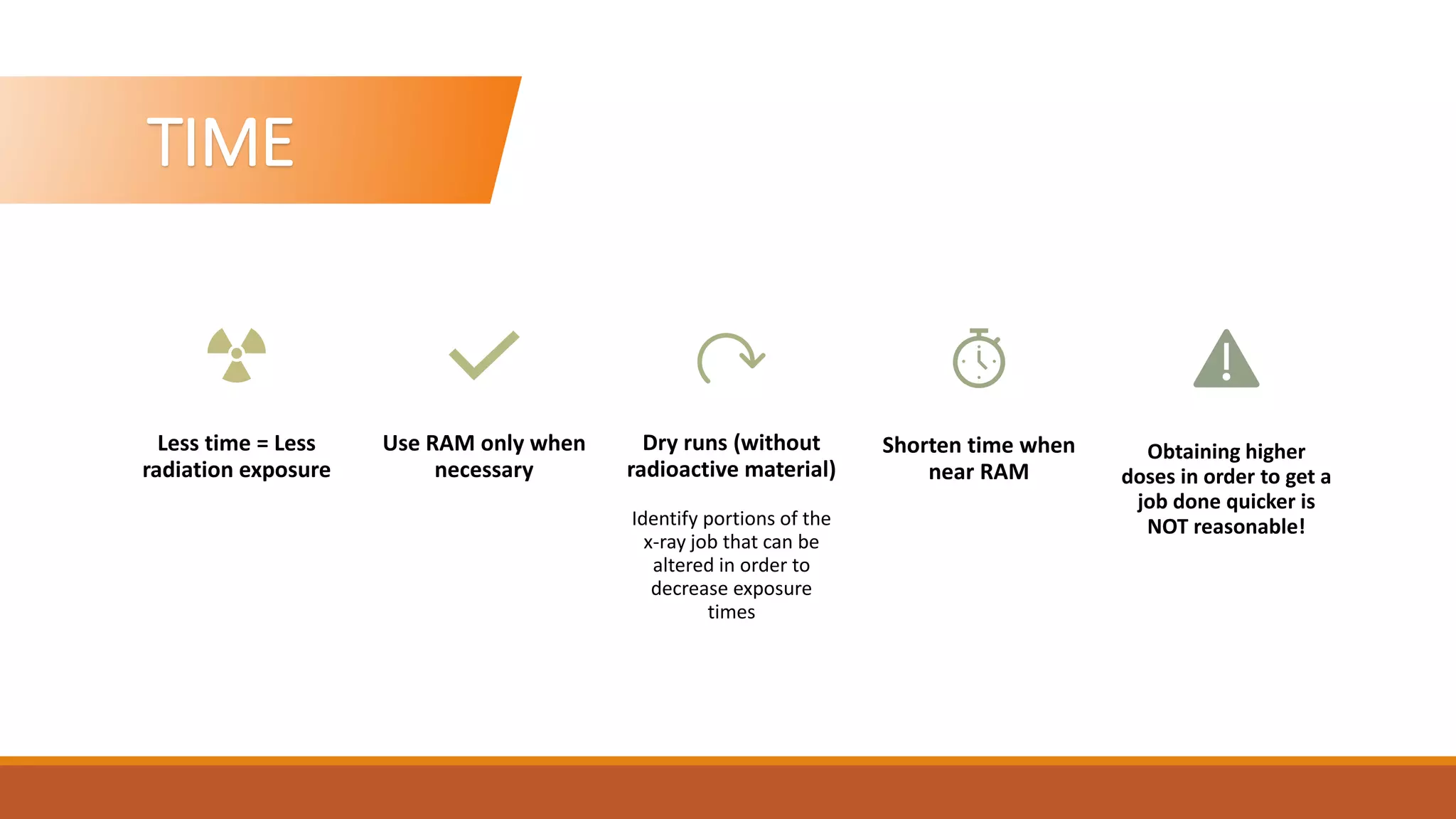 TIME

Less time = Less radiation exposure

Use RAM only when necessary

Dry runs (without radioactive material)

Identify portions of the x-ray job that can be altered in order to decrease exposure times

Shorten time when near RAM

Obtaining higher doses in order to get a job done quicker is NOT reasonable!